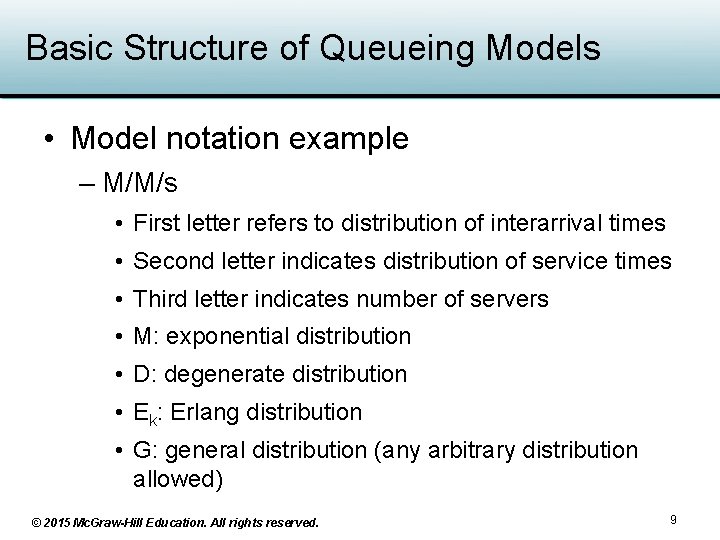 Basic Structure of Queueing Models

• Model notation example
– M/M/s
• First letter refers to distribution of interarrival times
• Second letter indicates distribution of service times
• Third letter indicates number of servers
• M: exponential distribution
• D: degenerate distribution
• $E_k$: Erlang distribution
• G: general distribution (any arbitrary distribution allowed)

© 2015 McGraw-Hill Education. All rights reserved.

9